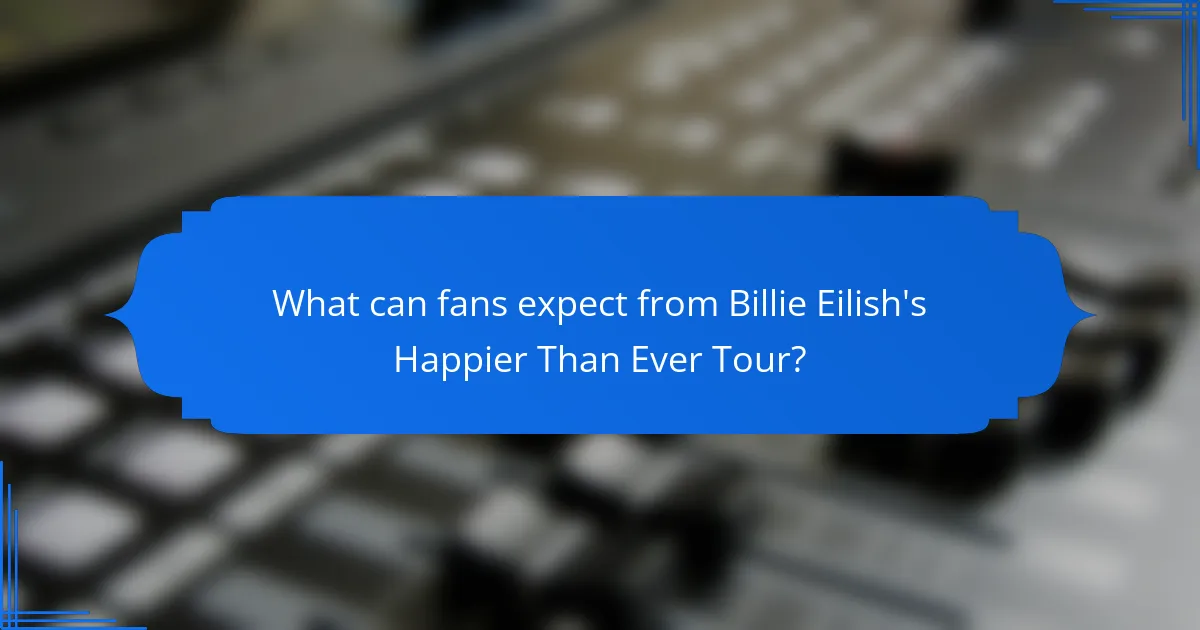 What can fans expect from Billie Eilish's Happier Than Ever Tour?